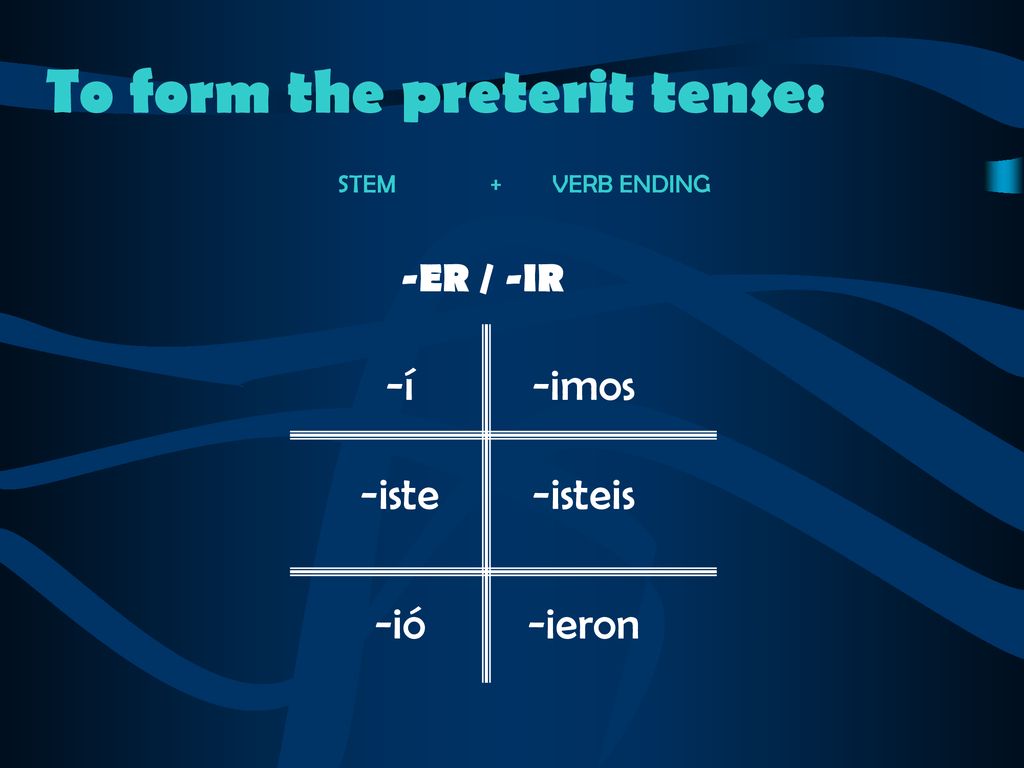 To form the preterit tense:

STEM + VERB ENDING

-ER / -IR

| -í | -imos |
|---|---|
| -iste | -isteis |
| -ió | -ieron |